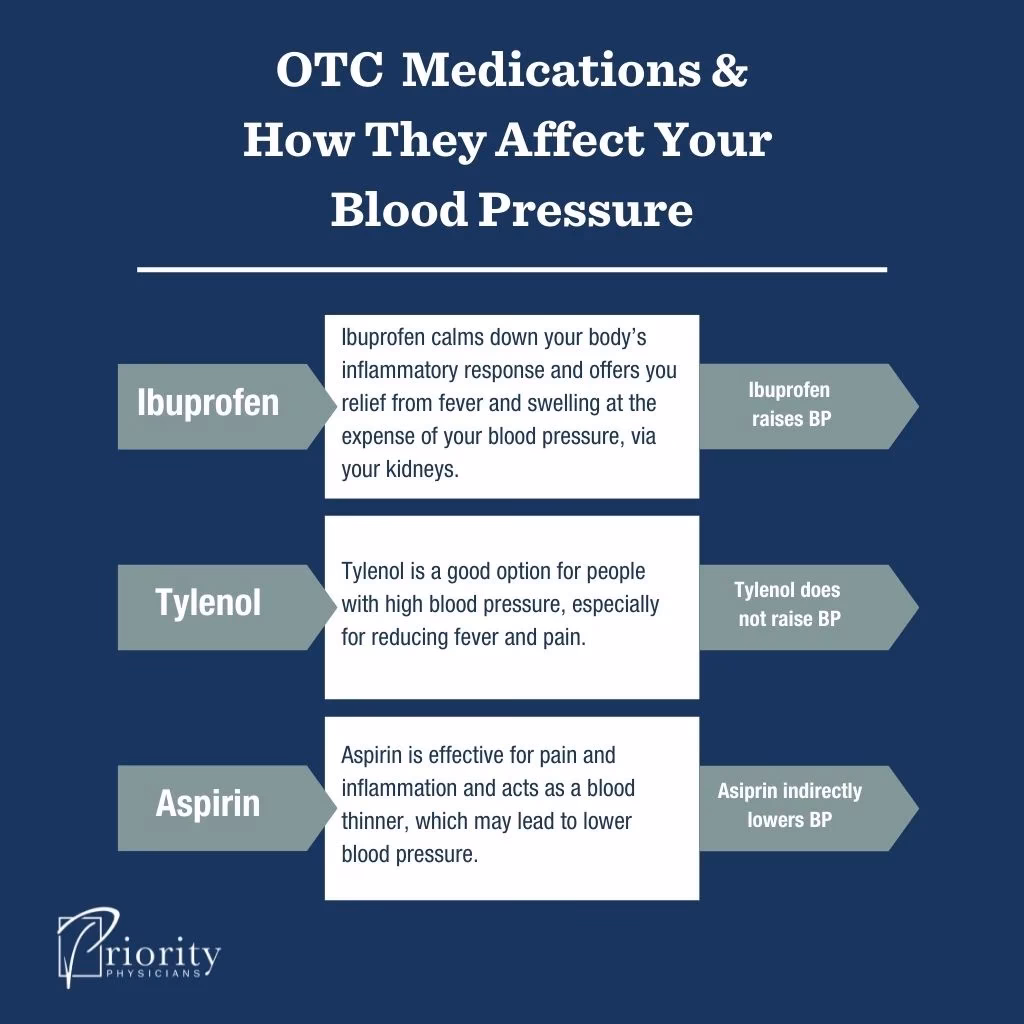 OTC Medications & How They Affect Your Blood Pressure

Ibuprofen

Ibuprofen calms down your body's inflammatory response and offers you relief from fever and swelling at the expense of your blood pressure, via your kidneys.

Ibuprofen raises BP

Tylenol

Tylenol is a good option for people with high blood pressure, especially for reducing fever and pain.

Tylenol does not raise BP

Aspirin

Aspirin is effective for pain and inflammation and acts as a blood thinner, which may lead to lower blood pressure.

Asiprin indirectly lowers BP

Priority PHYSICIANS